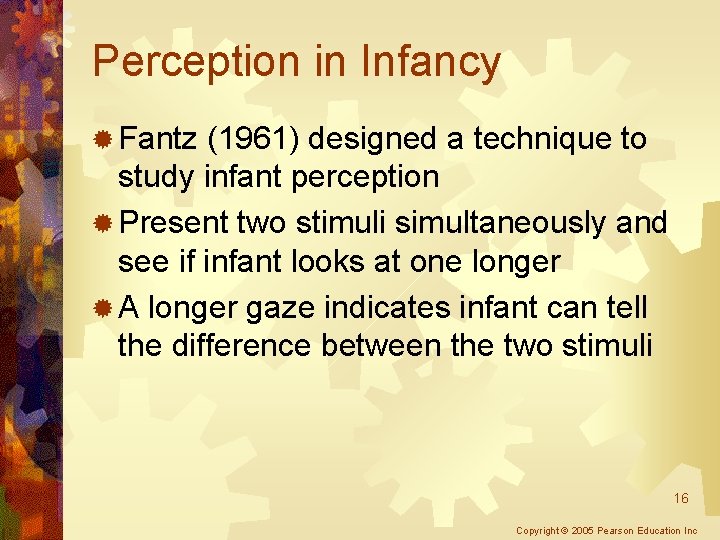 Perception in Infancy

Fantz (1961) designed a technique to study infant perception

Present two stimuli simultaneously and see if infant looks at one longer

A longer gaze indicates infant can tell the difference between the two stimuli

16

Copyright © 2005 Pearson Education Inc